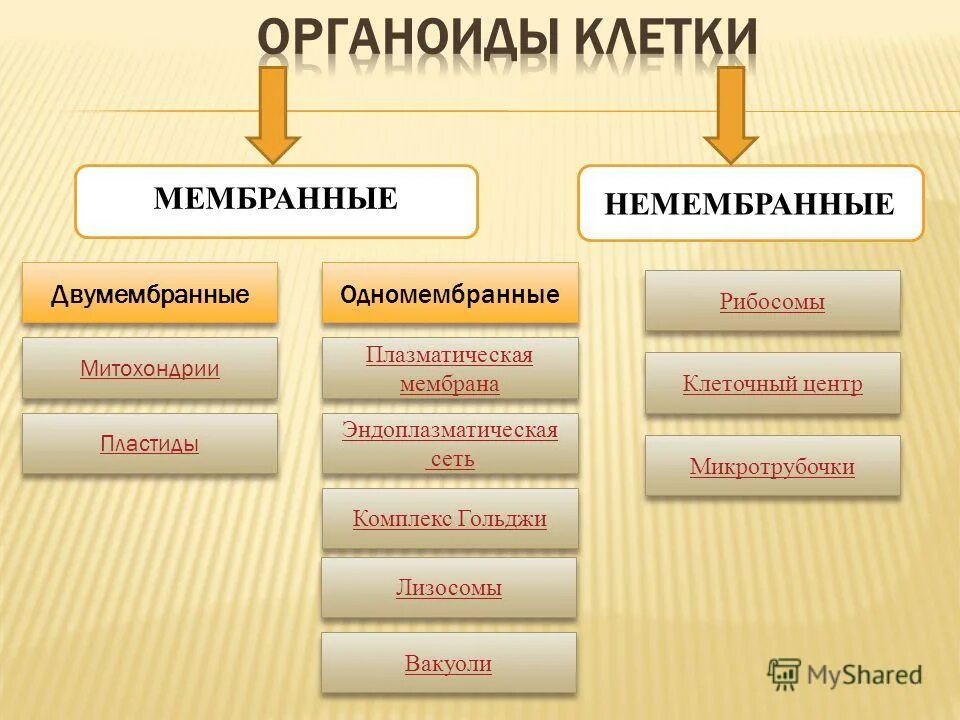 ОРГАНОИДЫ КЛЕТКИ

МЕМБРАННЫЕ

НЕМЕМБРАННЫЕ

Двумембранные

Митохондрии

Пластиды

Одномембранные

Плазматическая мембрана

Эндоплазматическая сеть

Комплекс Гольджи

Лизосомы

Вакуоли

Рибосомы

Клеточный центр

Микротрубочки

MyShared